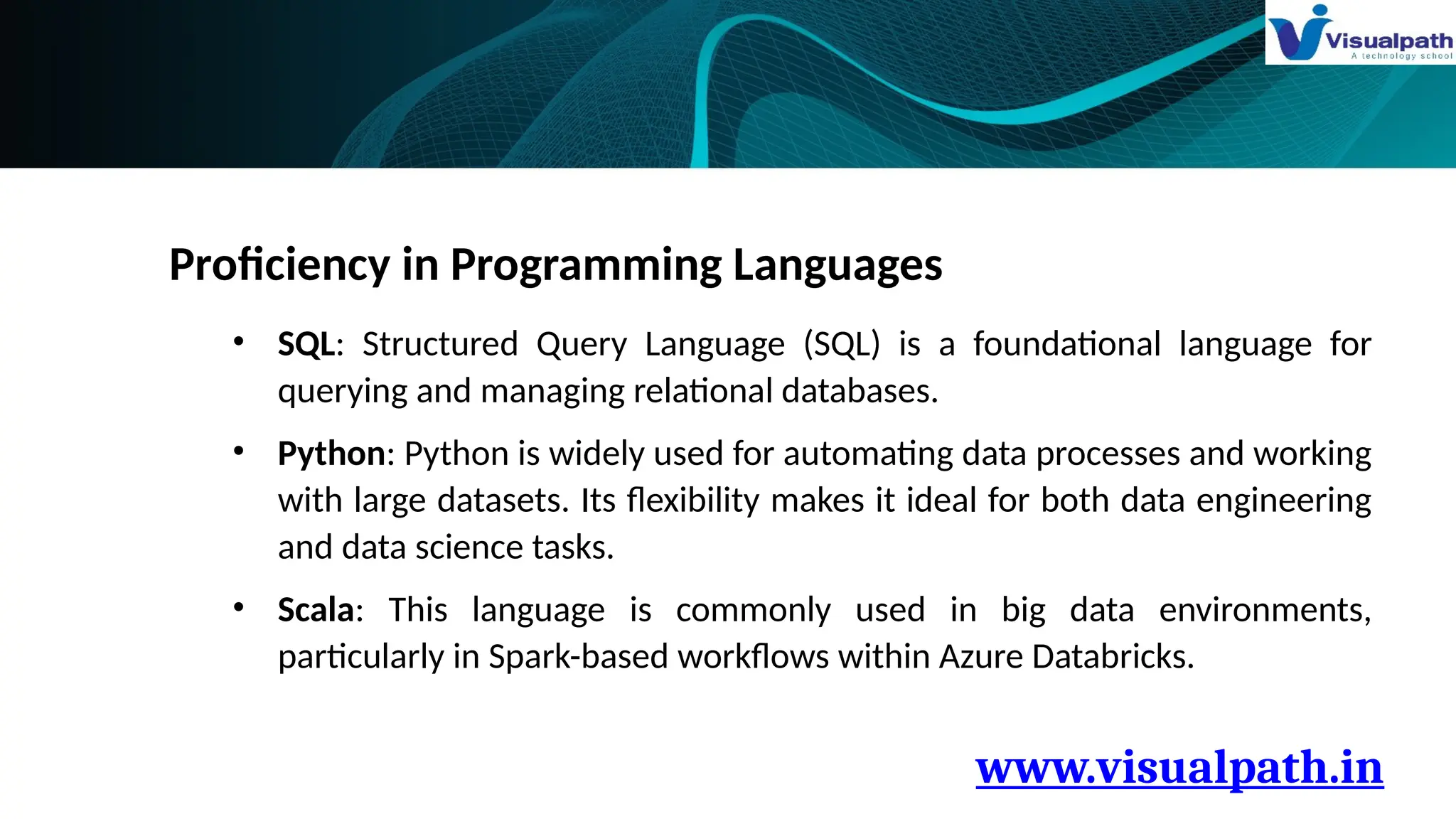 Visualpath
A technology school

Proficiency in Programming Languages

• SQL: Structured Query Language (SQL) is a foundational language for querying and managing relational databases.

• Python: Python is widely used for automating data processes and working with large datasets. Its flexibility makes it ideal for both data engineering and data science tasks.

• Scala: This language is commonly used in big data environments, particularly in Spark-based workflows within Azure Databricks.

www.visualpath.in